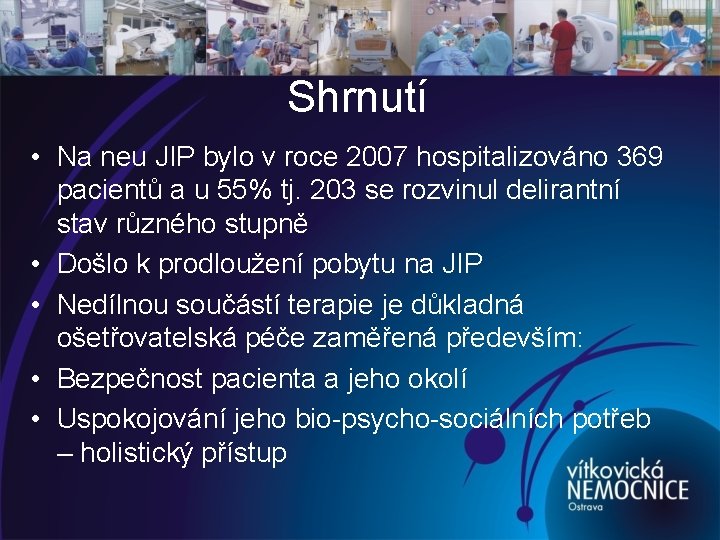 Shrnutí

• Na neu JIP bylo v roce 2007 hospitalizováno 369 pacientů a u 55% tj. 203 se rozvinul delirantní stav různého stupně
• Došlo k prodloužení pobytu na JIP
• Nedílnou součástí terapie je důkladná ošetřovatelská péče zaměřená především:
• Bezpečnost pacienta a jeho okolí
• Uspokojování jeho bio-psycho-sociálních potřeb – holistický přístup

vítkovická NEMOCNICE Ostrava